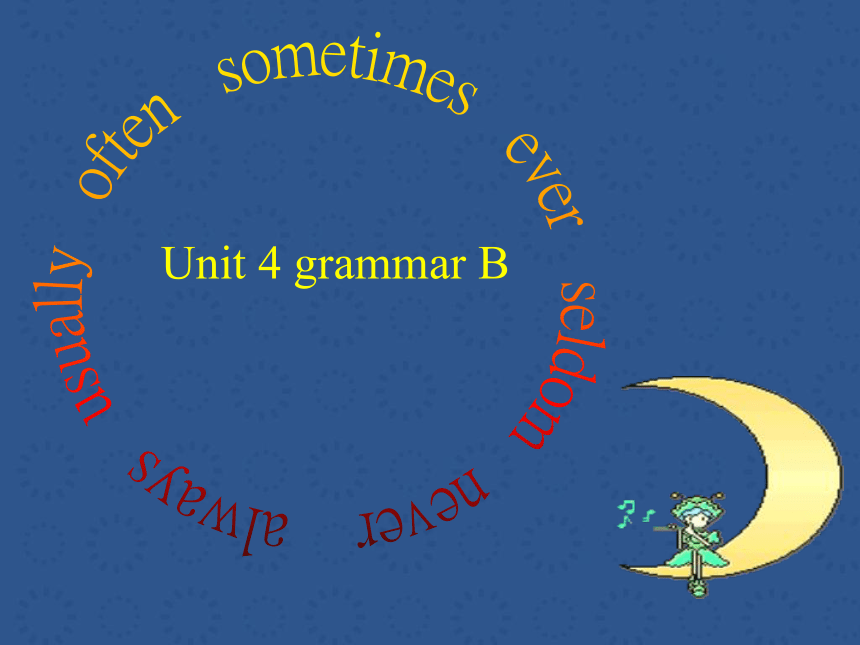 sometimes

ever

seldom

never

always

usually

often

Unit 4 grammar B